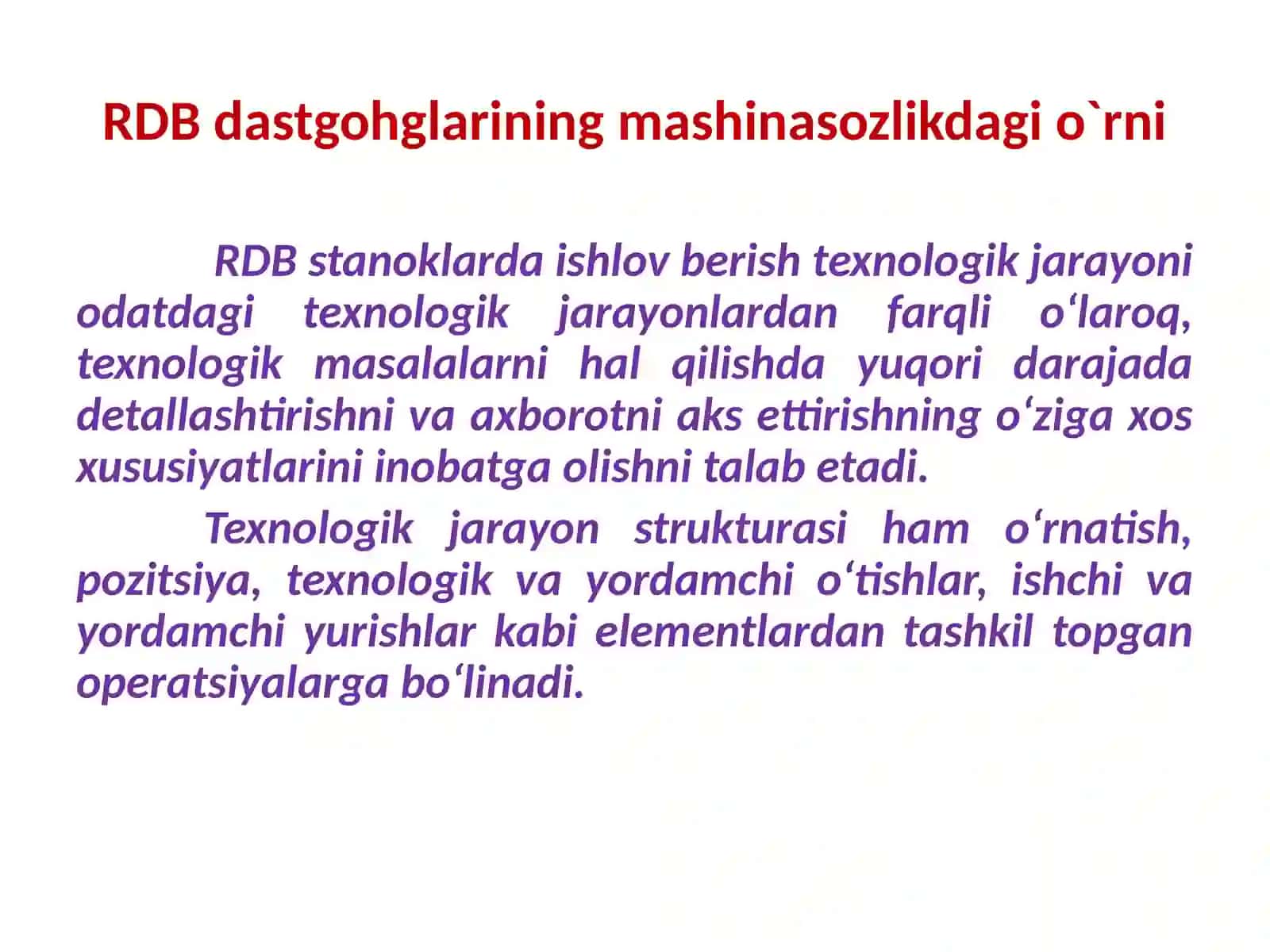 RDB dastgohglarining mashinasozlikdagi o`rni

RDB stanoklarda ishlov berish texnologik jarayoni odatdagi texnologik jarayonlardan farqli o‘laroq, texnologik masalalarni hal qilishda yuqori darajada detallashtirishni va axborotni aks ettirishning o‘ziga xos xususiyatlarini inobatga olishni talab etadi.

Texnologik jarayon strukturasi ham o‘rnatish, pozitsiya, texnologik va yordamchi o‘tishlar, ishchi va yordamchi yurishlar kabi elementlardan tashkil topgan operatsiyalarga bo‘linadi.